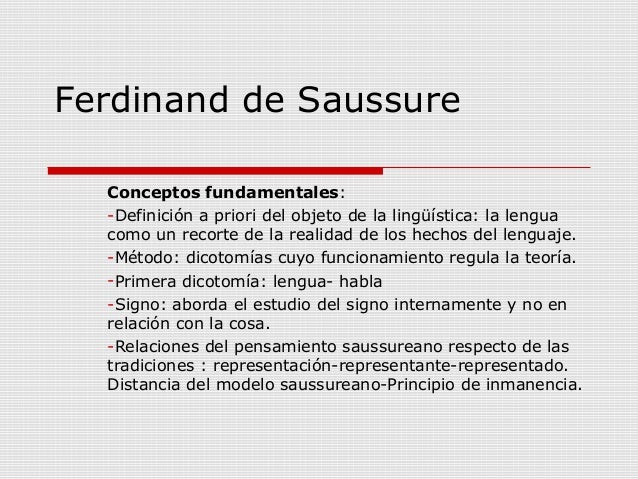 Ferdinand de Saussure

Conceptos fundamentales:

-Definición a priori del objeto de la lingüística: la lengua como un recorte de la realidad de los hechos del lenguaje.

-Método: dicotomías cuyo funcionamiento regula la teoría.

-Primera dicotomía: lengua- habla

-Signo: aborda el estudio del signo internamente y no en relación con la cosa.

-Relaciones del pensamiento saussureano respecto de las tradiciones : representación-representante-representado. Distancia del modelo saussureano-Principio de inmanencia.